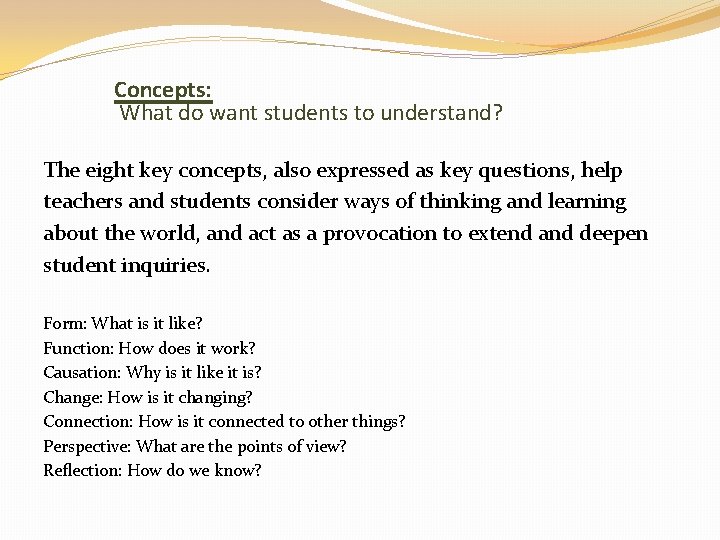 Concepts:
What do want students to understand?

The eight key concepts, also expressed as key questions, help teachers and students consider ways of thinking and learning about the world, and act as a provocation to extend and deepen student inquiries.

Form: What is it like?
Function: How does it work?
Causation: Why is it like it is?
Change: How is it changing?
Connection: How is it connected to other things?
Perspective: What are the points of view?
Reflection: How do we know?